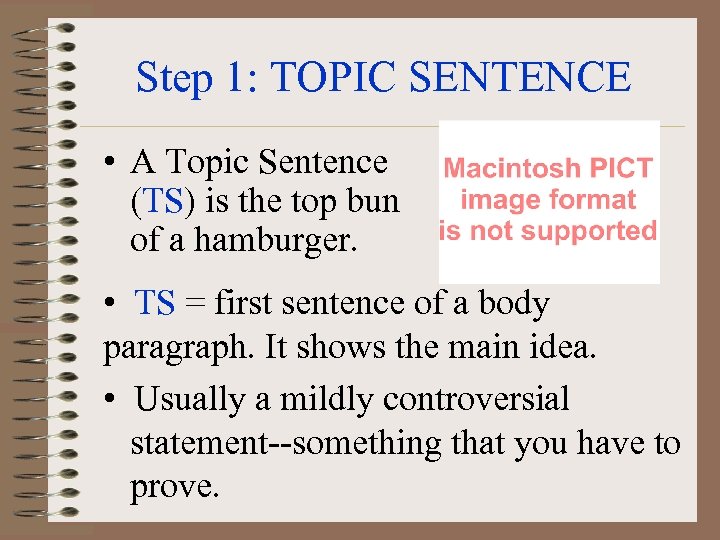 Step 1: TOPIC SENTENCE

• A Topic Sentence (TS) is the top bun of a hamburger.

Macintosh PICT image format is not supported

• TS = first sentence of a body paragraph. It shows the main idea.

• Usually a mildly controversial statement--something that you have to prove.